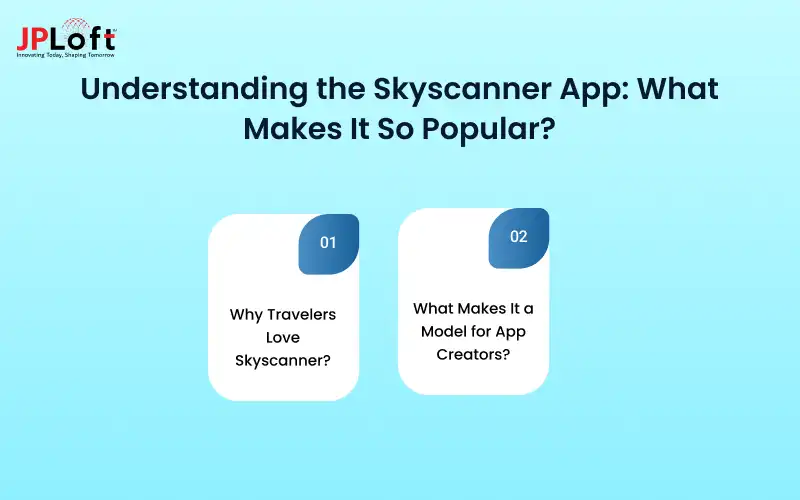 JPLoft
Innovating Today, Shaping Tomorrow

Understanding the Skyscanner App: What Makes It So Popular?

01

Why Travelers Love Skyscanner?

02

What Makes It a Model for App Creators?